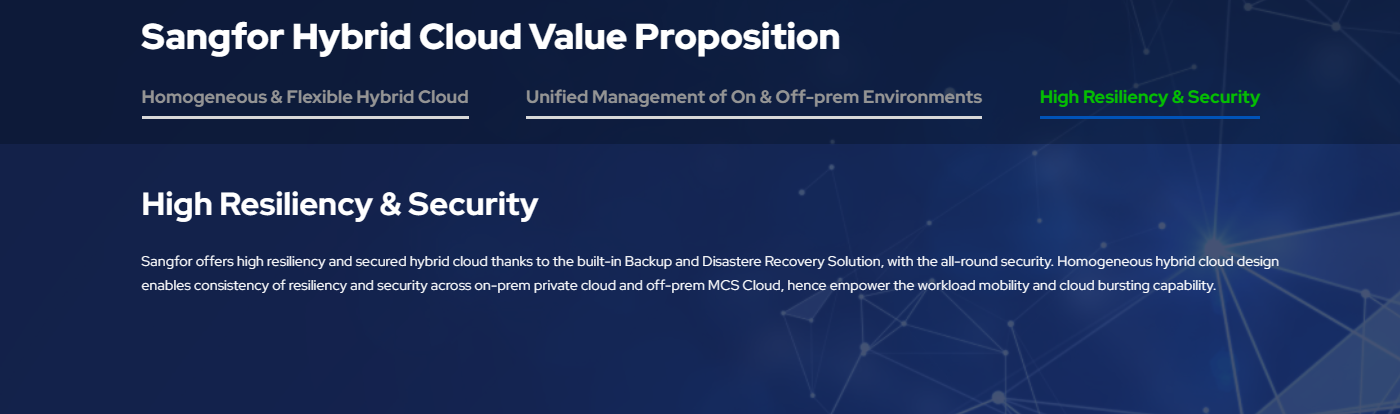 Sangfor Hybrid Cloud Value Proposition

Homogeneous & Flexible Hybrid Cloud

Unified Management of On & Off-prem Environments

High Resiliency & Security

High Resiliency & Security

Sangfor offers high resiliency and secured hybrid cloud thanks to the built-in Backup and Disastere Recovery Solution, with the all-round security. Homogeneous hybrid cloud design enables consistency of resiliency and security across on-prem private cloud and off-prem MCS Cloud, hence empower the workload mobility and cloud bursting capability.